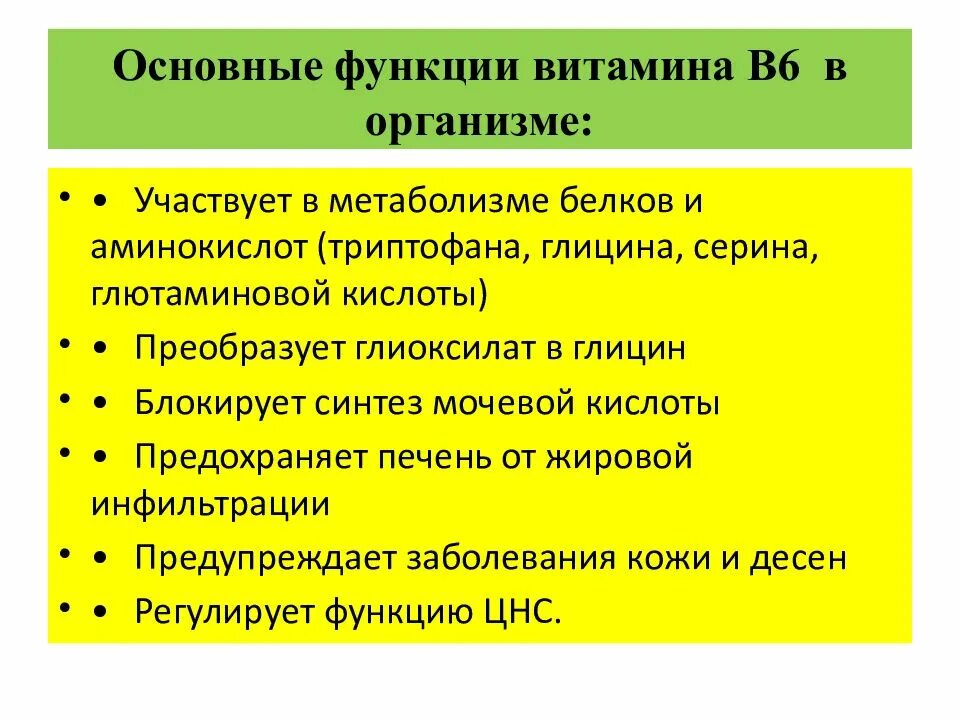 Основные функции витамина В6 в организме:

• • Участвует в метаболизме белков и аминокислот (триптофана, глицина, серина, глютаминовой кислоты)
• • Преобразует глиоксилат в глицин
• • Блокирует синтез мочевой кислоты
• • Предохраняет печень от жировой инфильтрации
• • Предупреждает заболевания кожи и десен
• • Регулирует функцию ЦНС.